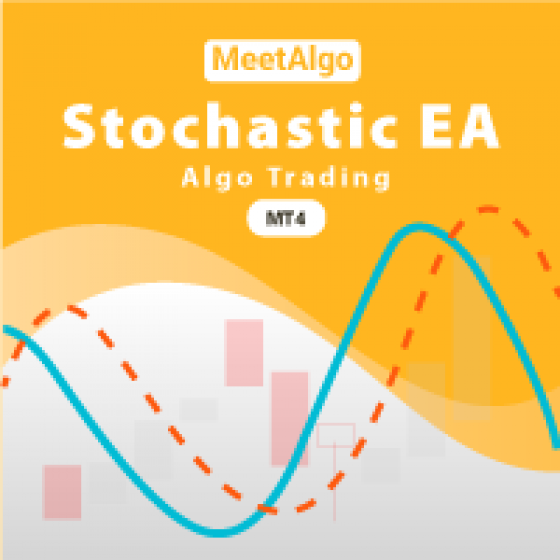 MeetAlgo

Stochastic EA

Algo Trading

MT4